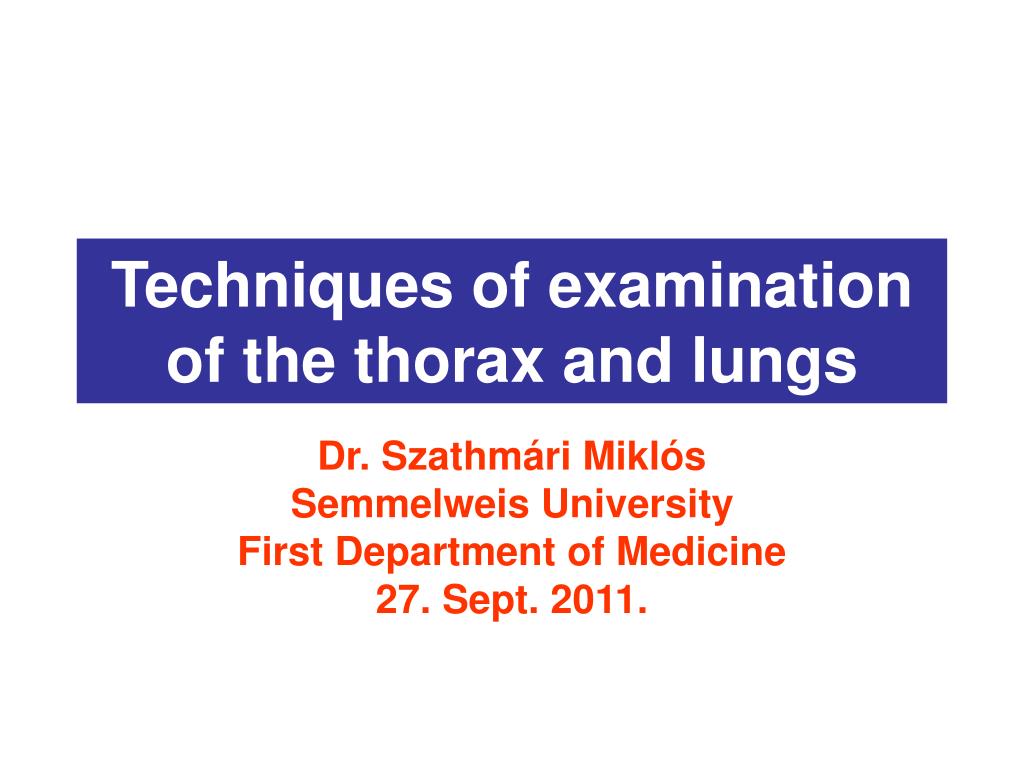 Techniques of examination of the thorax and lungs

Dr. Szathmári Miklós
Semmelweis University
First Department of Medicine
27. Sept. 2011.